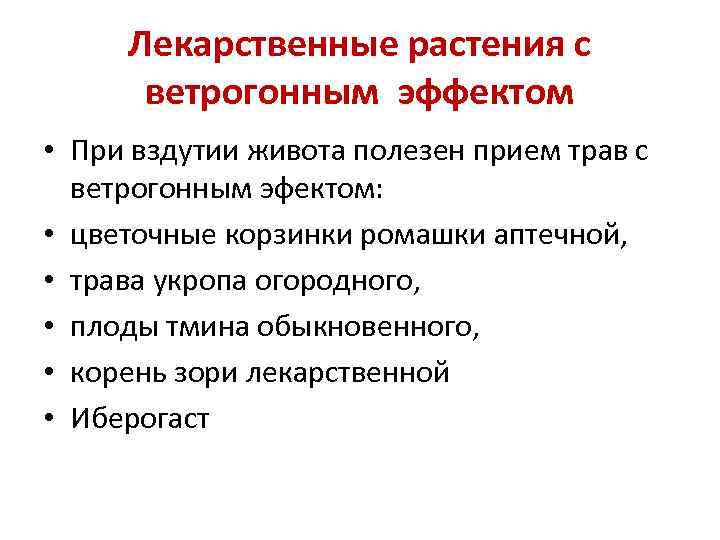 Лекарственные растения с ветрогонным эффектом

• При вздутии живота полезен прием трав с ветрогонным эфектом:
• цветочные корзинки ромашки аптечной,
• трава укропа огородного,
• плоды тмина обыкновенного,
• корень зори лекарственной
• Иберогаст